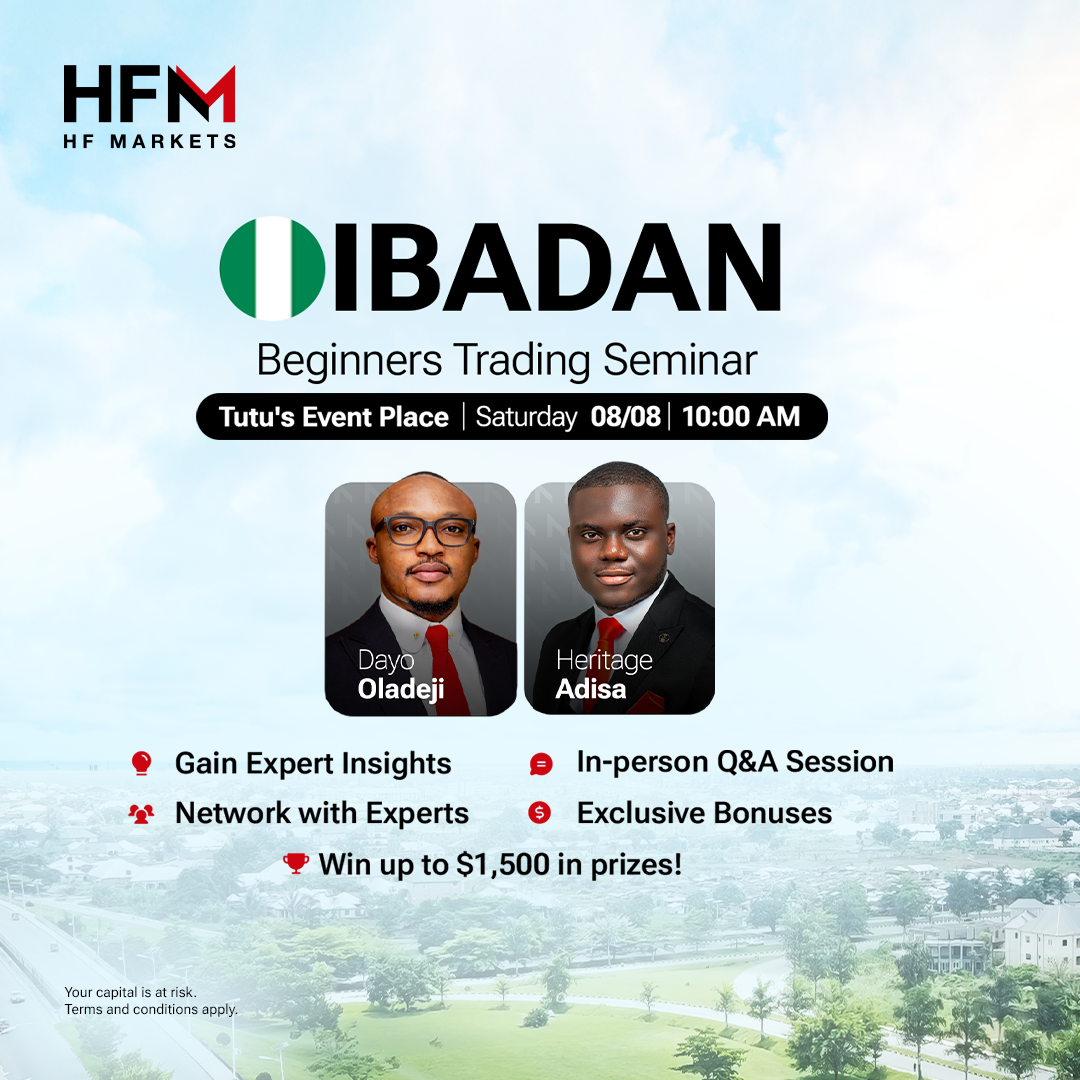 HFM
HF MARKETS

IBADAN
Beginners Trading Seminar

Tutu's Event Place | Saturday 08/08 | 10:00 AM

Dayo
Oladeji

Heritage
Adisa

Gain Expert Insights
Network with Experts

In-person Q&A Session
Exclusive Bonuses

Win up to $1,500 in prizes!

Your capital is at risk.
Terms and conditions apply.